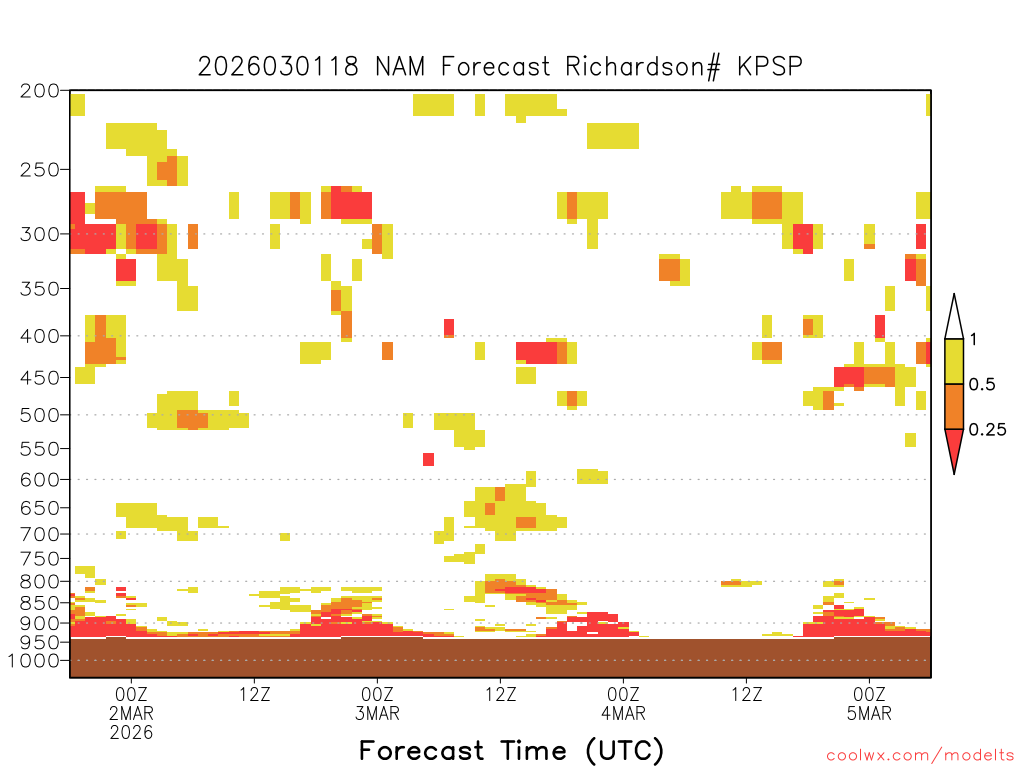 2026030118 NAM Forecast Richardson# KPSP

200
250
300
350
400
450
500
550
600
650
700
750
800
850
900
950
1000

1
0.5
0.25

00Z
2MAR
2026
12Z
00Z
3MAR
12Z
00Z
4MAR
12Z
00Z
5MAR

Forecast Time (UTC)

coolwx.com/modelts